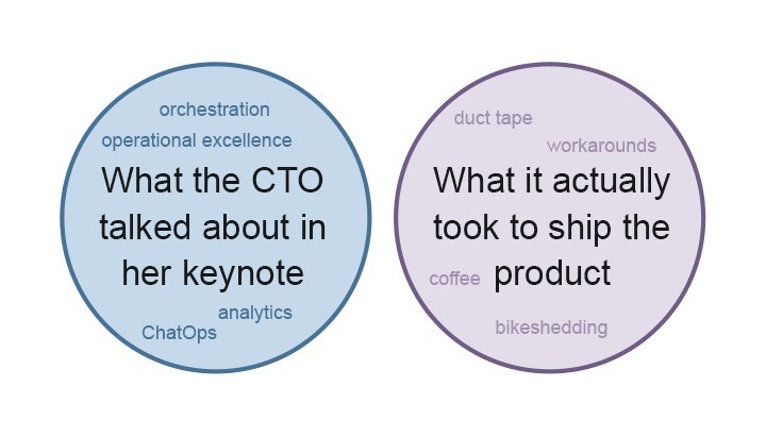 orchestration
operational excellence

What the CTO talked about in her keynote

analytics
ChatOps

duct tape
workarounds

What it actually took to ship the product

coffee

bikeshedding